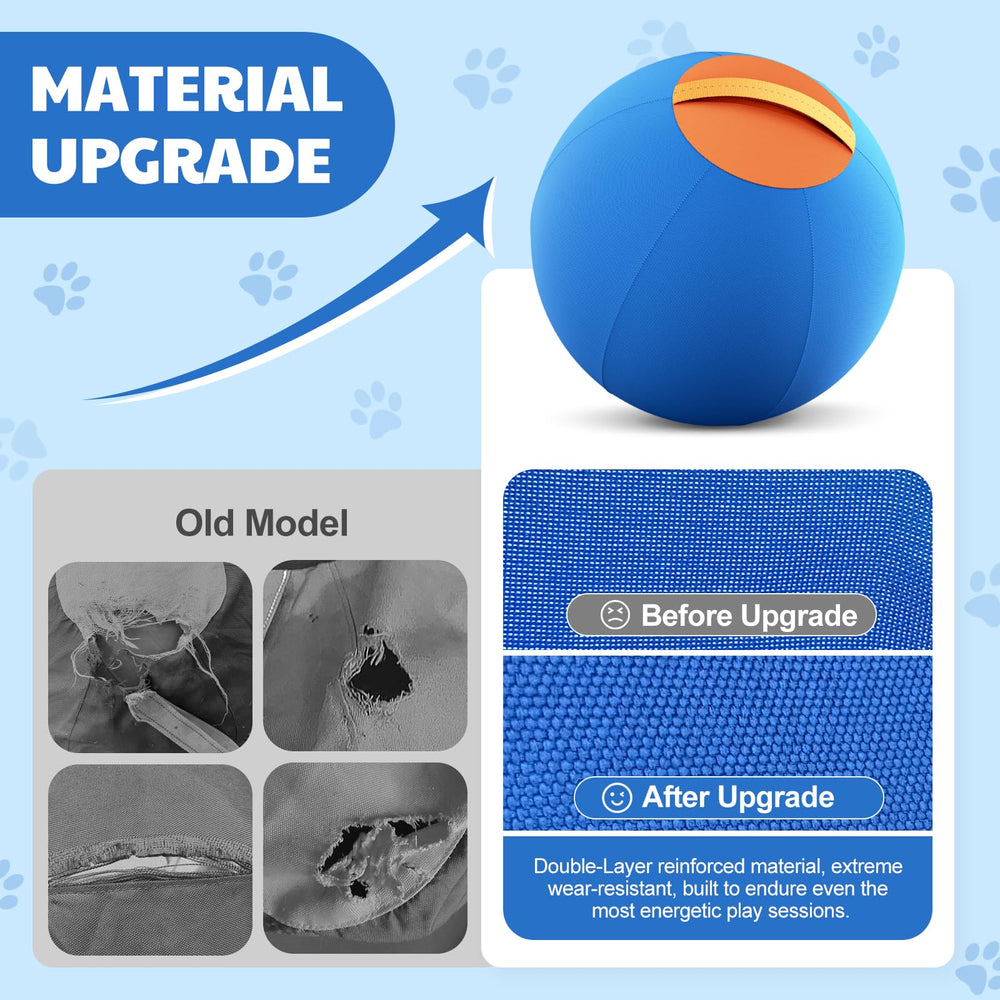 MATERIAL UPGRADE

Old Model

Before Upgrade

After Upgrade

Double-Layer reinforced material, extreme wear-resistant, built to endure even the most energetic play sessions.